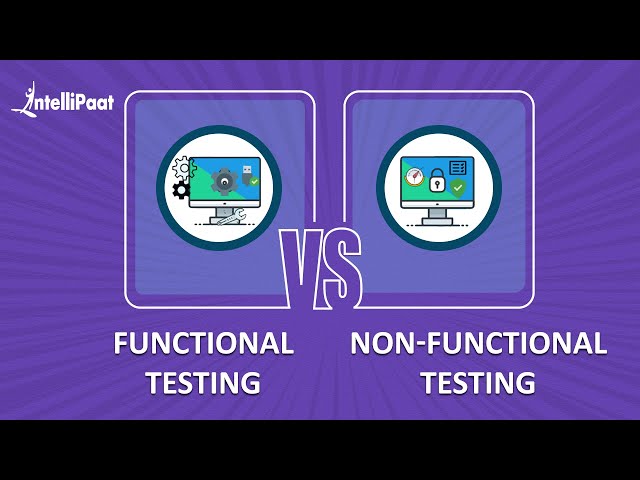 IntelliPaat

VS

FUNCTIONAL TESTING

NON-FUNCTIONAL TESTING